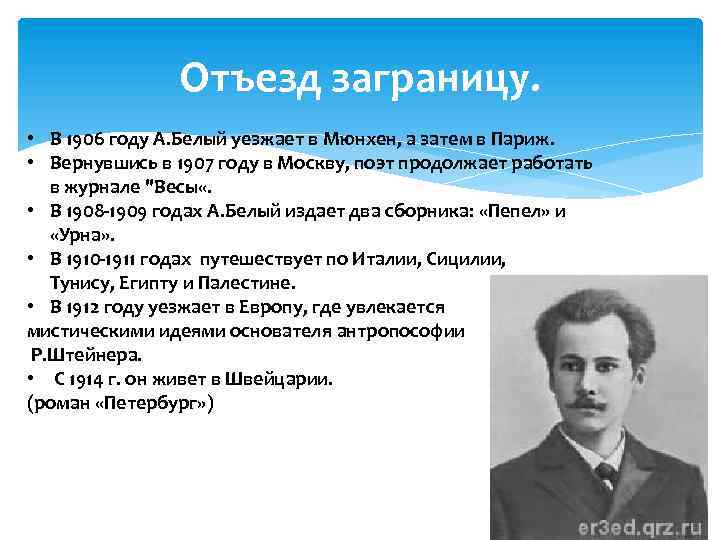 Отъезд заграницу.

• В 1906 году А.Белый уезжает в Мюнхен, а затем в Париж.
• Вернувшись в 1907 году в Москву, поэт продолжает работать в журнале "Весы«.
• В 1908-1909 годах А.Белый издает два сборника: «Пепел» и «Урна».
• В 1910-1911 годах путешествует по Италии, Сицилии, Тунису, Египту и Палестине.
• В 1912 году уезжает в Европу, где увлекается мистическими идеями основателя антропософии Р.Штейнера.
• С 1914 г. он живет в Швейцарии. (роман «Петербург»)

er3ed.qrz.ru